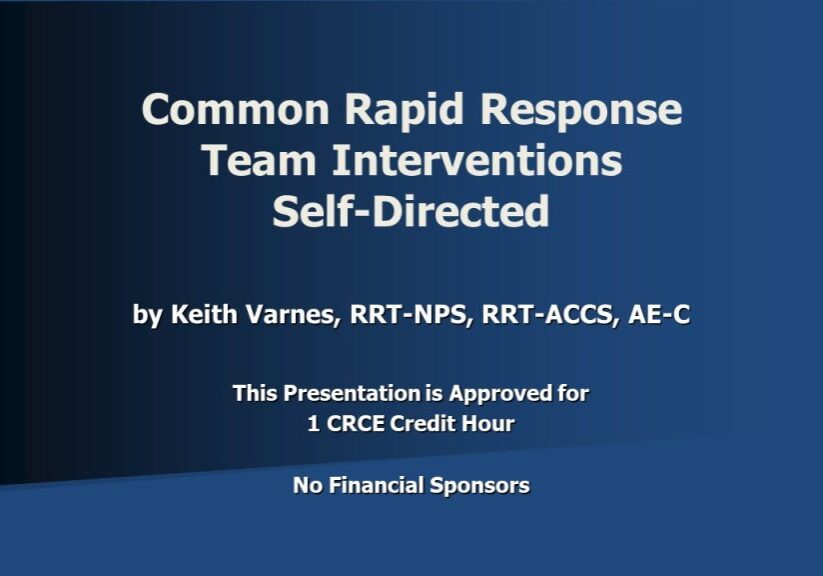 Common Rapid Response Team Interventions Self-Directed

by Keith Varnes, RRT-NPS, RRT-ACCS, AE-C

This Presentation is Approved for 1 CRCE Credit Hour

No Financial Sponsors